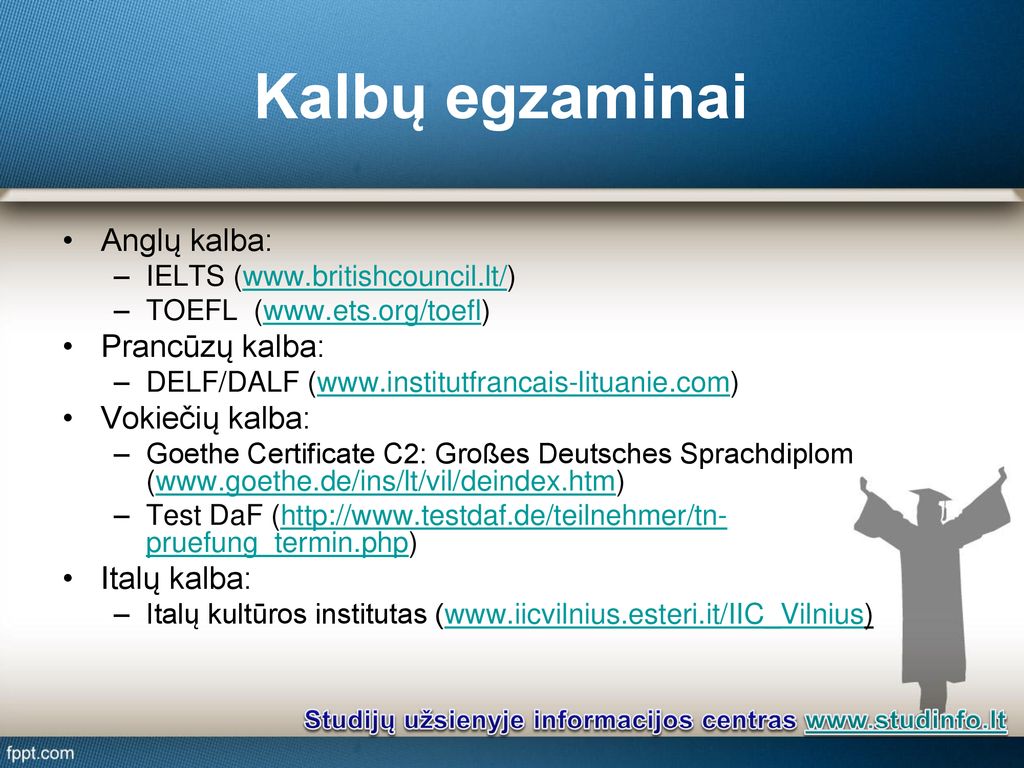 Kalbų egzaminai

• Anglų kalba:
– IELTS (www.britishcouncil.lt/)
– TOEFL (www.ets.org/toefl)
• Prancūzų kalba:
– DELF/DALF (www.institutfrancais-lituanie.com)
• Vokiečių kalba:
– Goethe Certificate C2: Großes Deutsches Sprachdiplom (www.goethe.de/ins/lt/vil/deindex.htm)
– Test DaF (http://www.testdaf.de/teilnehmer/tn-pruefung_termin.php)
• Italų kalba:
– Italų kultūros institutas (www.iicvilnius.esteri.it/IIC_Vilnius)

Studijų užsienyje informacijos centras www.studinfo.lt

fppt.com